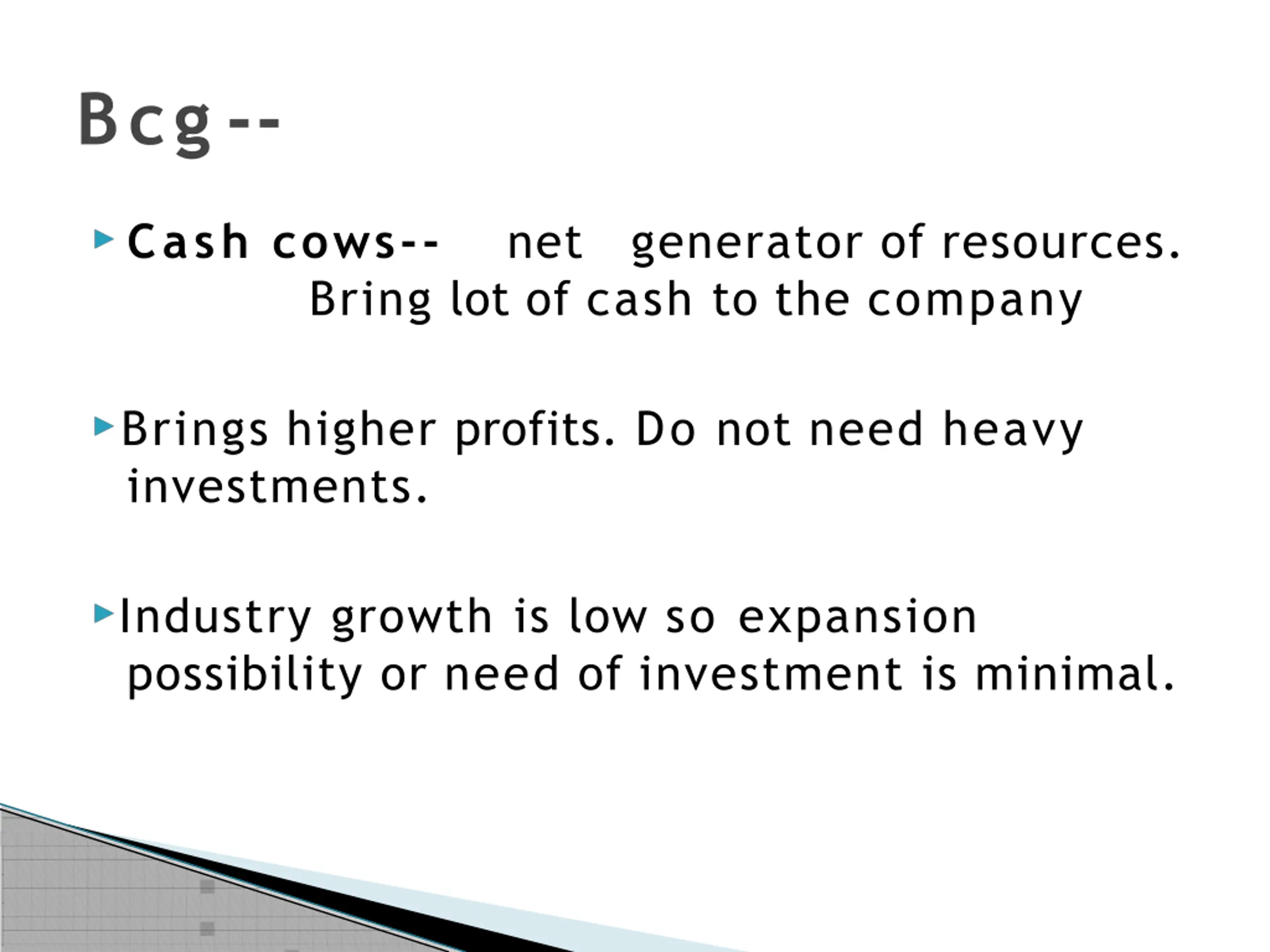 Bcg--

Cash cows-- net generator of resources. Bring lot of cash to the company

Brings higher profits. Do not need heavy investments.

Industry growth is low so expansion possibility or need of investment is minimal.